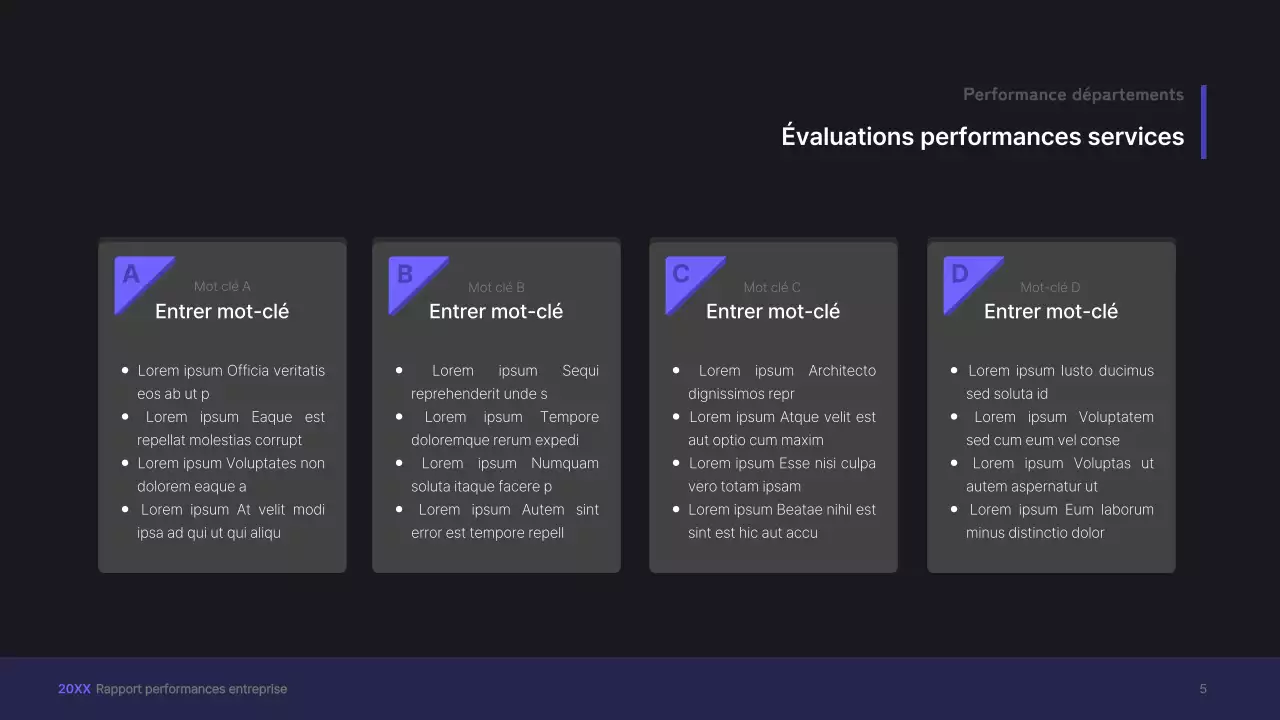 Performance départements

Évaluations performances services

A

Mot clé A

Entrer mot-clé

- Lorem ipsum Officia veritatis eos ab ut p
- Lorem ipsum Eaque est repellat molestias corrupt
- Lorem ipsum Voluptates non dolorem eaque a
- Lorem ipsum At velit modi ipsa ad qui ut qui aliqu

B

Mot clé B

Entrer mot-clé

- Lorem ipsum Sequi reprehenderit unde s
- Lorem ipsum Tempore doloremque rerum expedi
- Lorem ipsum Numquam soluta itaque facere p
- Lorem ipsum Autem sint error est tempore repell

C

Mot clé C

Entrer mot-clé

- Lorem ipsum Architecto dignissimos repr
- Lorem ipsum Atque velit est aut optio cum maxim
- Lorem ipsum Esse nisi culpa vero totam ipsam
- Lorem ipsum Beatae nihil est sint est hic aut accu

D

Mot-clé D

Entrer mot-clé

- Lorem ipsum Iusto ducimus sed soluta id
- Lorem ipsum Voluptatem sed cum eum vel conse
- Lorem ipsum Voluptas ut autem aspernatur ut
- Lorem ipsum Eum laborum minus distinctio dolor

20XX Rapport performances entreprise

5